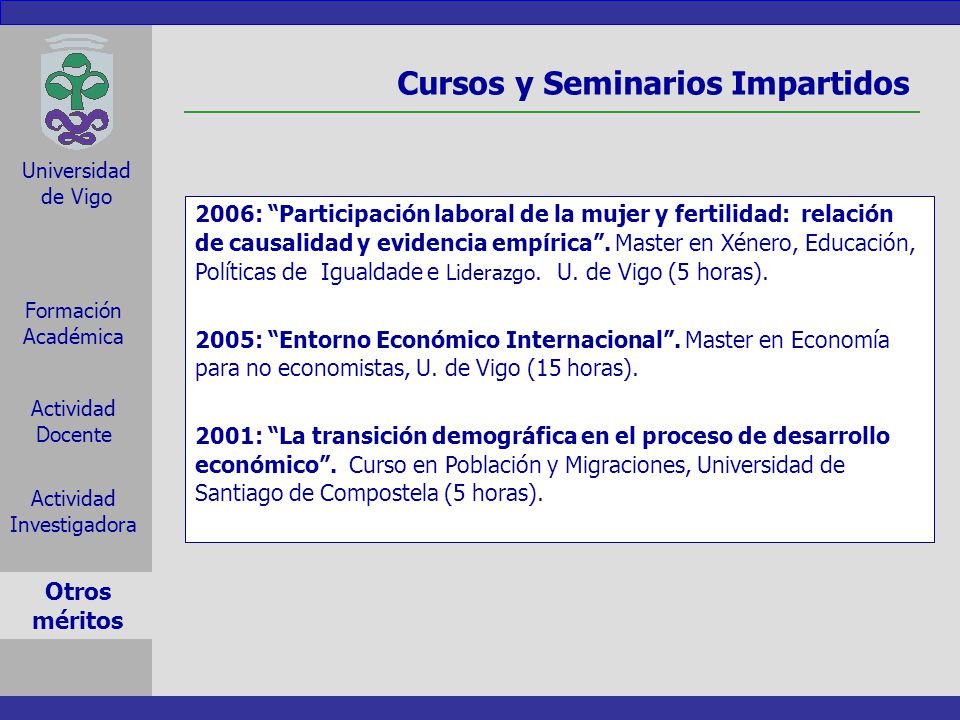 Universidad de Vigo

Formación Académica

Actividad Docente

Actividad Investigadora

Otros méritos

Cursos y Seminarios Impartidos

2006: “Participación laboral de la mujer y fertilidad: relación de causalidad y evidencia empírica”. Master en Xénero, Educación, Políticas de Igualdade e Liderazgo. U. de Vigo (5 horas).

2005: “Entorno Económico Internacional”. Master en Economía para no economistas, U. de Vigo (15 horas).

2001: “La transición demográfica en el proceso de desarrollo económico”. Curso en Población y Migraciones, Universidad de Santiago de Compostela (5 horas).